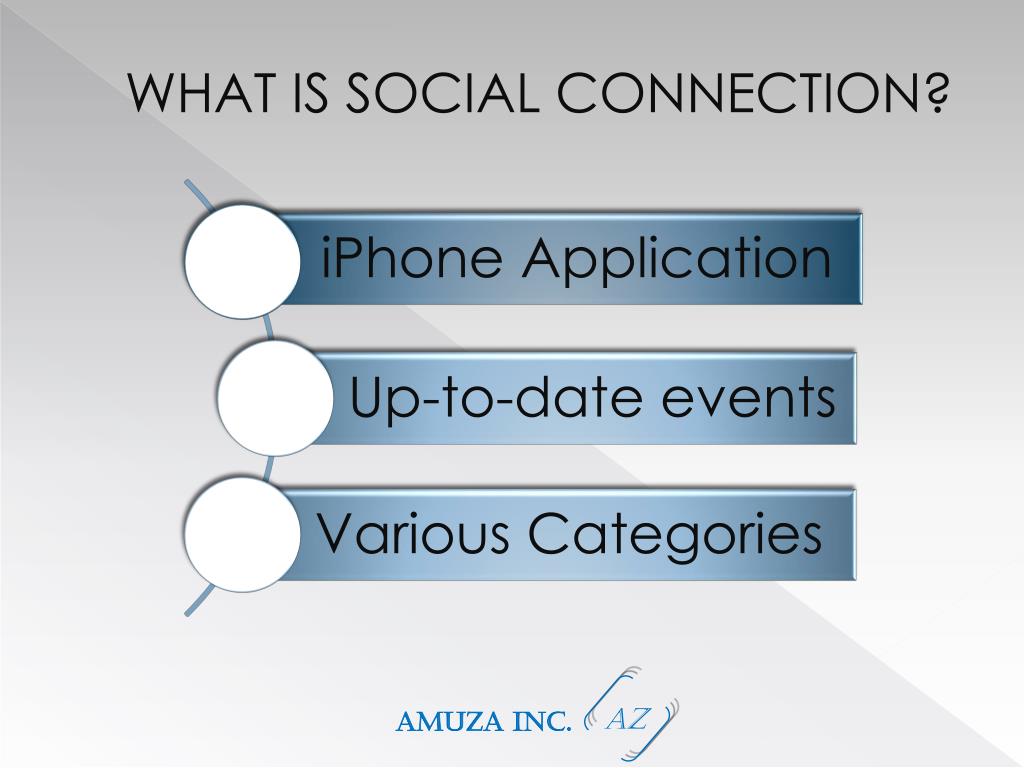 WHAT IS SOCIAL CONNECTION?

iPhone Application

Up-to-date events

Various Categories

AMUZA INC. AZ